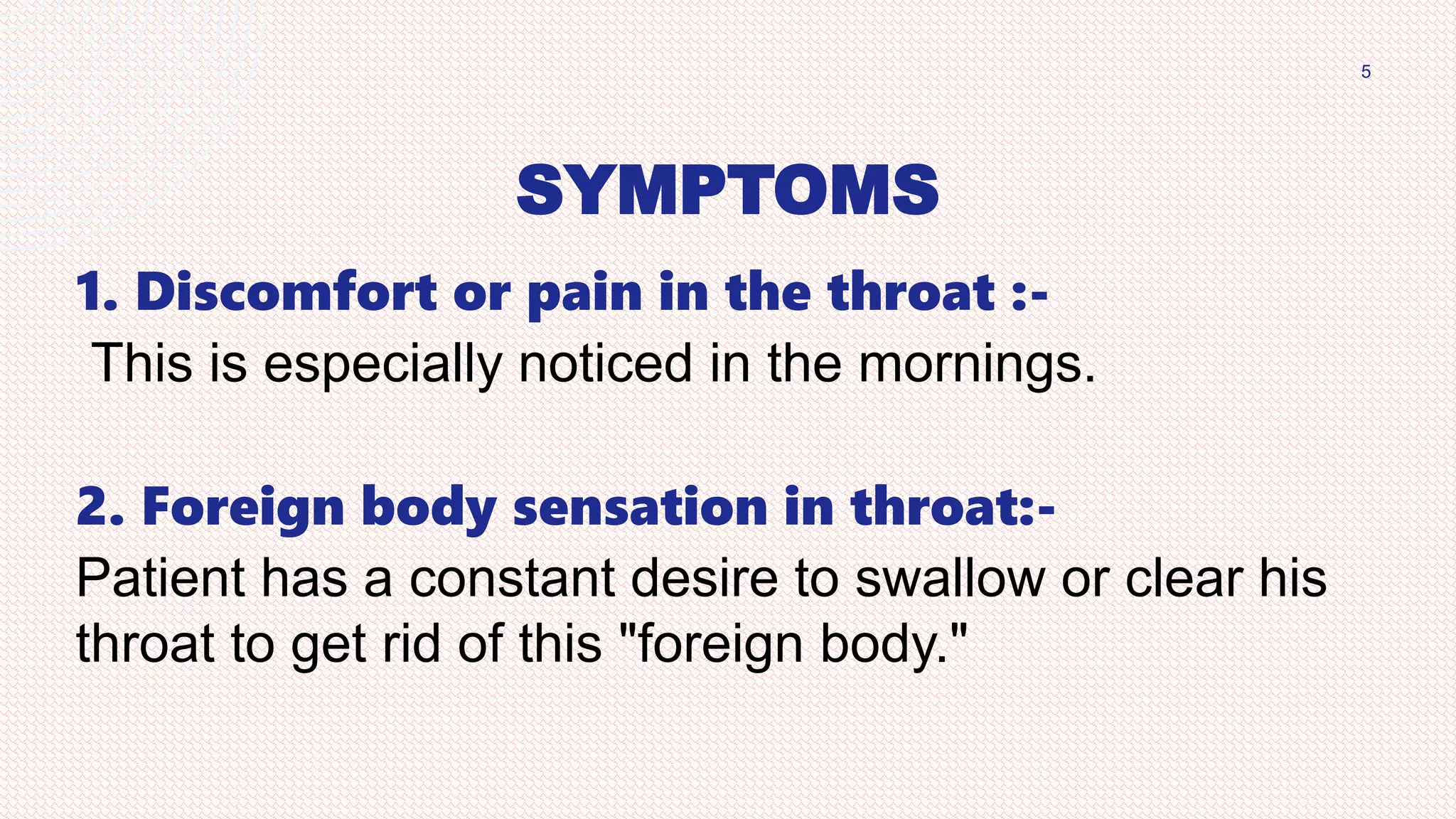 5

SYMPTOMS

1. Discomfort or pain in the throat :-
This is especially noticed in the mornings.

2. Foreign body sensation in throat:-
Patient has a constant desire to swallow or clear his throat to get rid of this "foreign body."